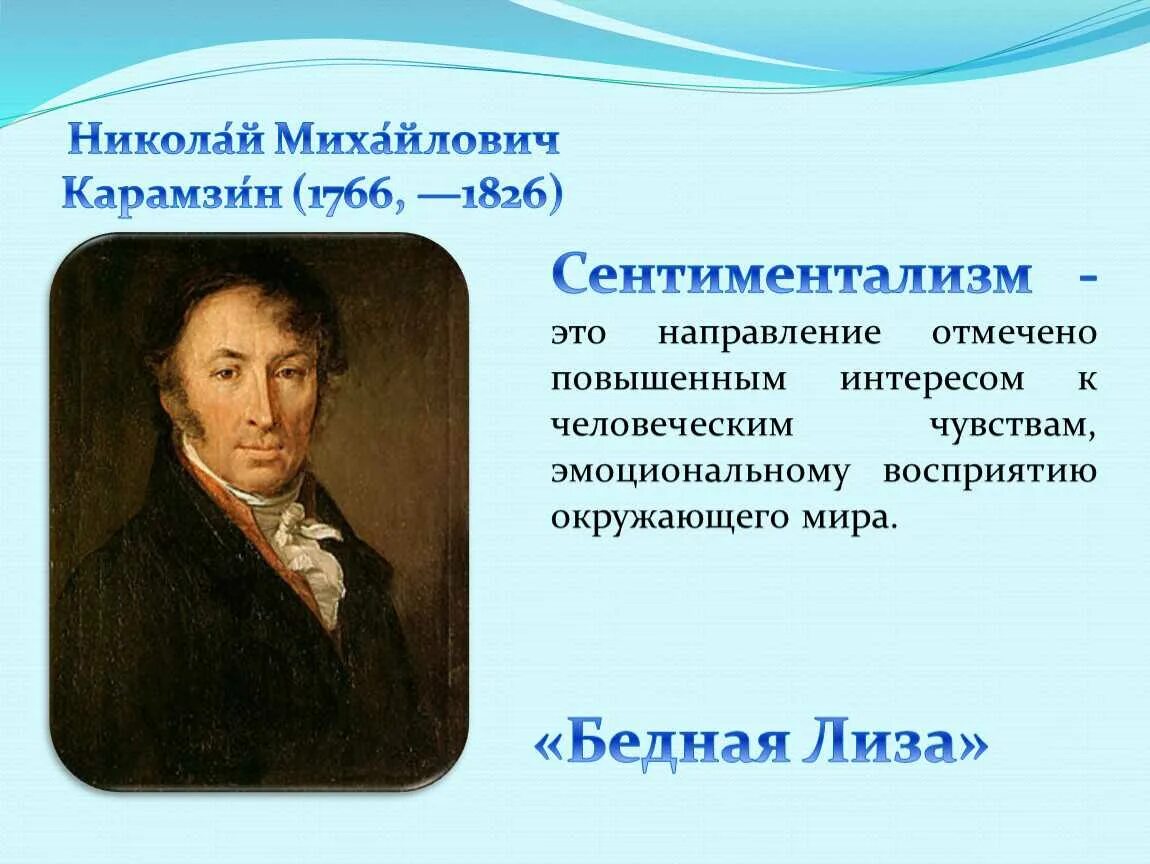 Никола́й Миха́йлович Карамзи́н (1766, —1826)

Сентиментализм - это направление отмечено повышенным интересом к человеческим чувствам, эмоциональному восприятию окружающего мира.

«Бедная Лиза»